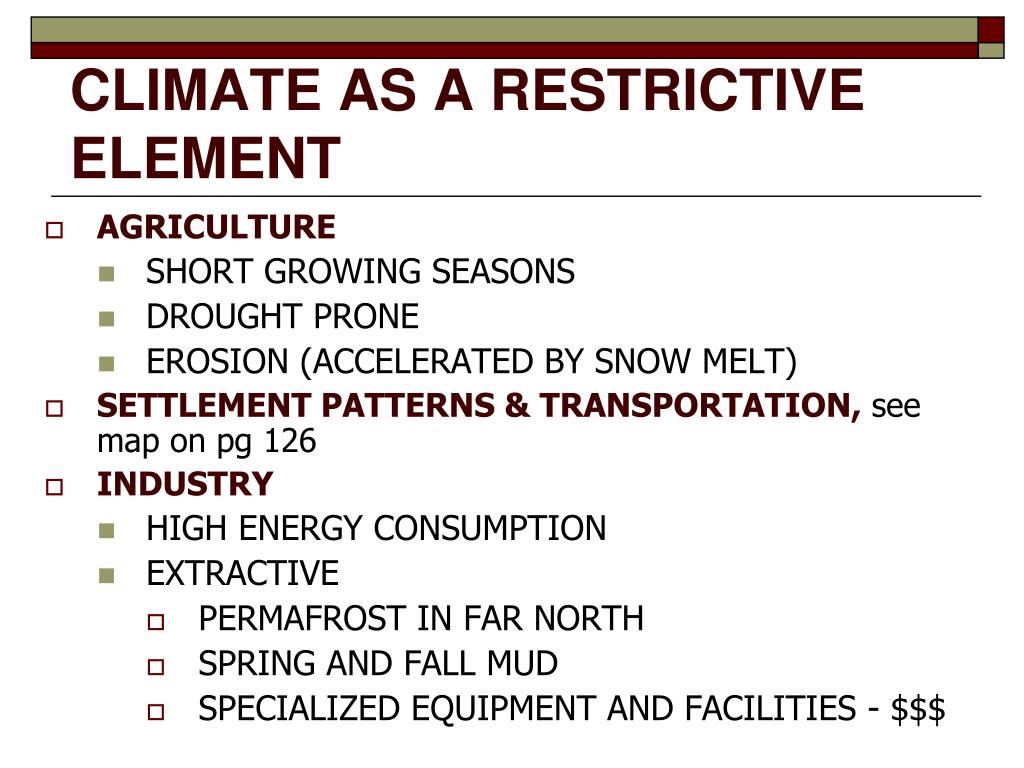 CLIMATE AS A RESTRICTIVE ELEMENT

AGRICULTURE
SHORT GROWING SEASONS
DROUGHT PRONE
EROSION (ACCELERATED BY SNOW MELT)
SETTLEMENT PATTERNS & TRANSPORTATION, see map on pg 126
INDUSTRY
HIGH ENERGY CONSUMPTION
EXTRACTIVE
PERMAFROST IN FAR NORTH
SPRING AND FALL MUD
SPECIALIZED EQUIPMENT AND FACILITIES - \$\$\$